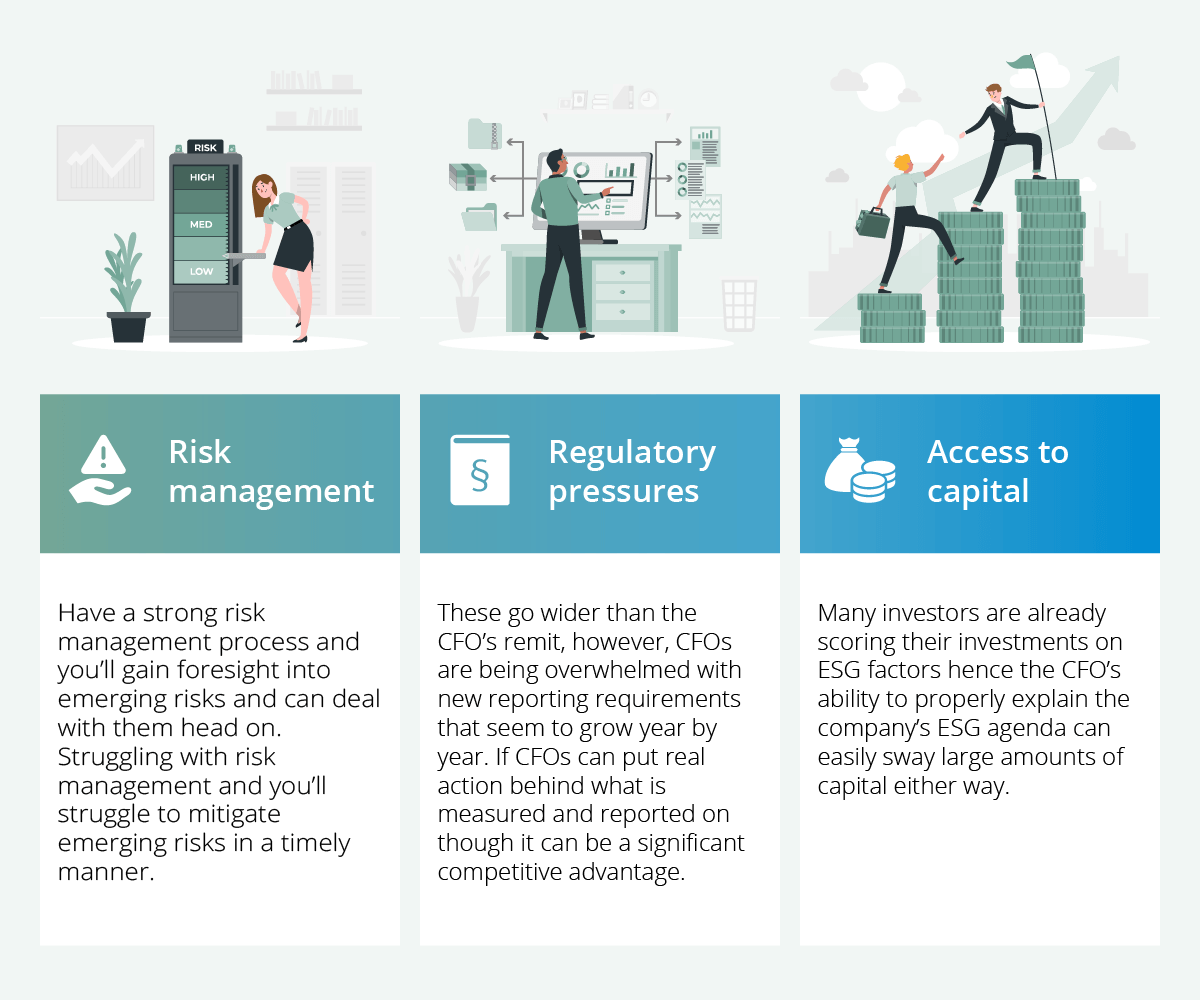 RISK
HIGH
MED
LOW

Risk management

Have a strong risk management process and you'll gain foresight into emerging risks and can deal with them head on. Struggling with risk management and you'll struggle to mitigate emerging risks in a timely manner.

§

Regulatory pressures

These go wider than the CFO's remit, however, CFOs are being overwhelmed with new reporting requirements that seem to grow year by year. If CFOs can put real action behind what is measured and reported on though it can be a significant competitive advantage.

Access to capital

Many investors are already scoring their investments on ESG factors hence the CFO's ability to properly explain the company's ESG agenda can easily sway large amounts of capital either way.